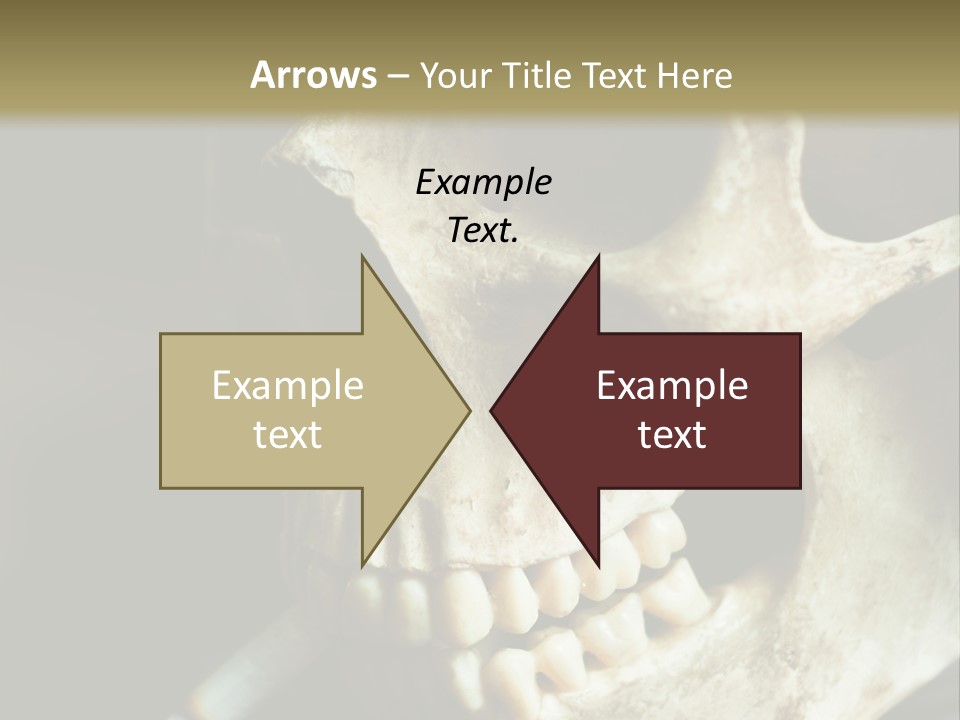 Arrows – Your Title Text Here

Example Text.

Example text

Example text